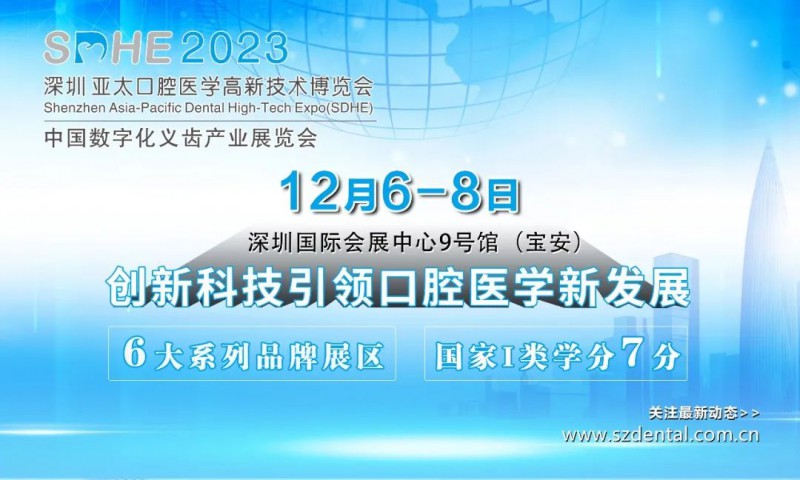 SDHE 2023
深圳亚太口腔医学高新技术博览会
Shenzhen Asia-Pacific Dental High-Tech Expo(SDHE)
中国数字化义齿产业展览会

12月6-8日
深圳国际会展中心9号馆（宝安）
创新科技引领口腔医学新发展

6大系列品牌展区

国家I类学分7分

关注最新动态>>
www.szdental.com.cn